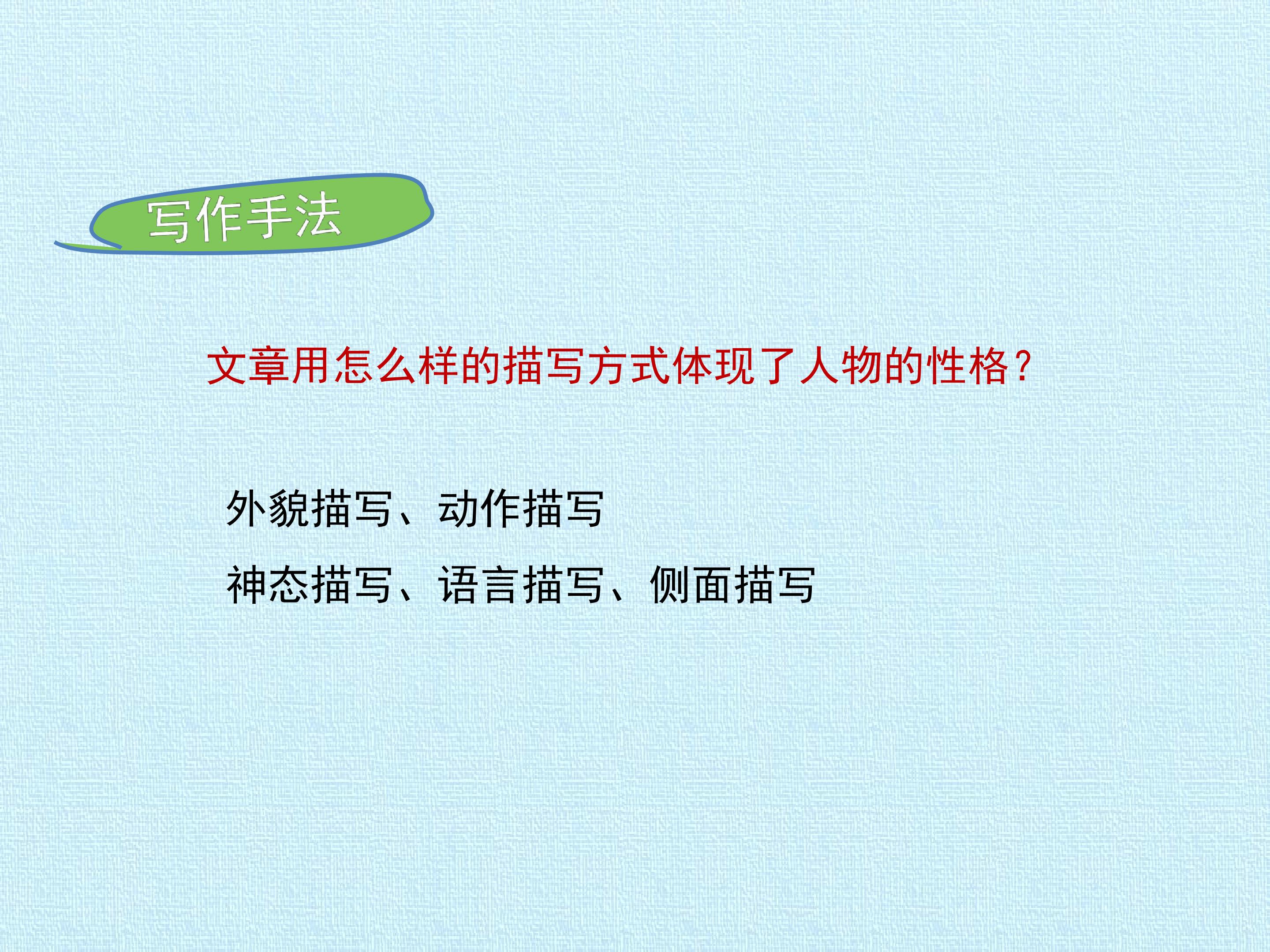 写作手法

文章用怎么样的描写方式体现了人物的性格？

外貌描写、动作描写

神态描写、语言描写、侧面描写